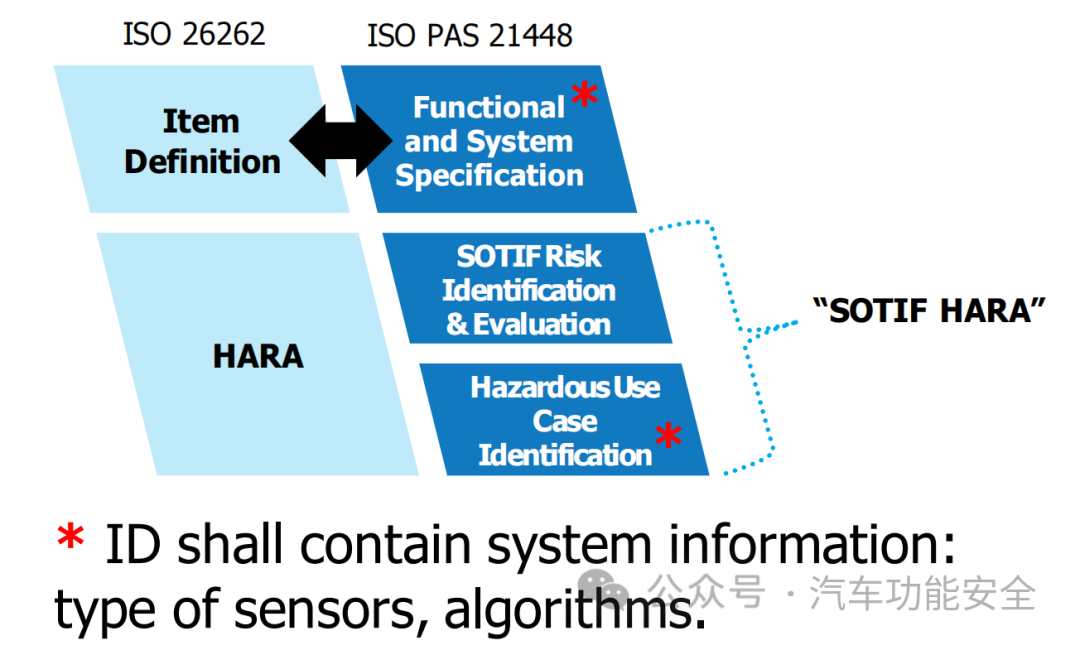 ISO 26262

ISO PAS 21448

Item Definition

Functional and System Specification *

HARA

SOTIF Risk Identification & Evaluation

Hazardous Use Case Identification *

"SOTIF HARA"

* ID shall contain system information: type of sensors, algorithms.

公众号 · 汽车功能安全